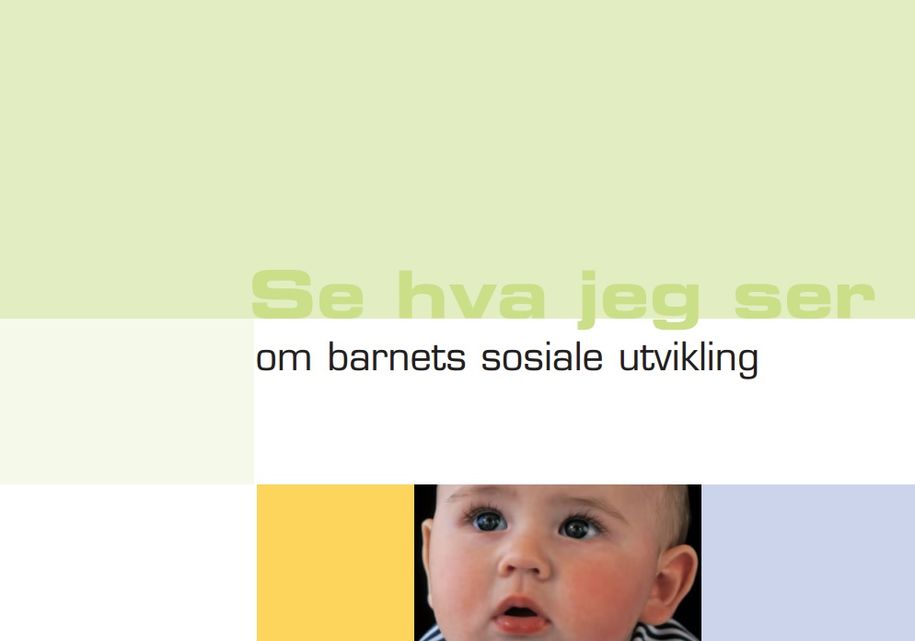 Se hva jeg ser
om barnets sosiale utvikling